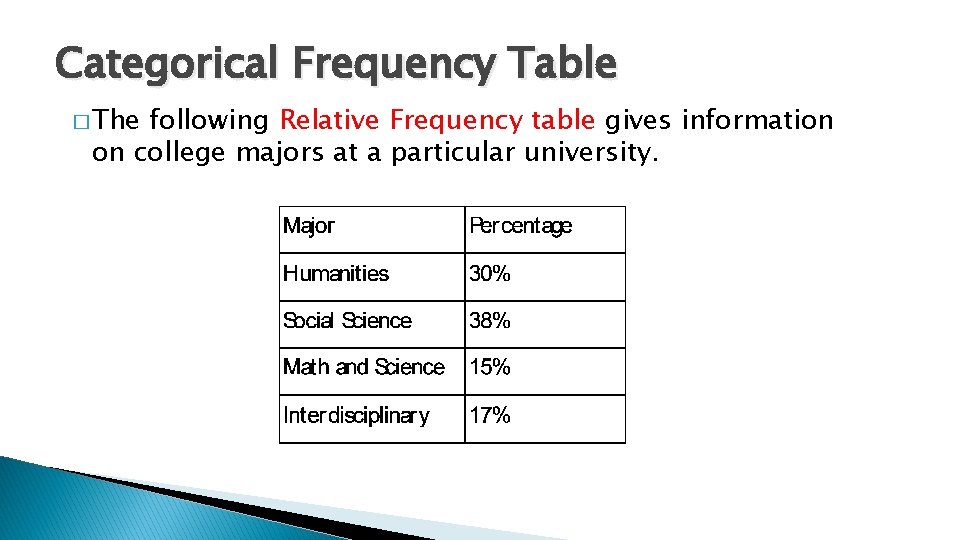 Categorical Frequency Table

□ The following Relative Frequency table gives information on college majors at a particular university.

| Major | Percentage |
|---|---|
| Humanities | 30% |
| Social Science | 38% |
| Math and Science | 15% |
| Interdisciplinary | 17% |